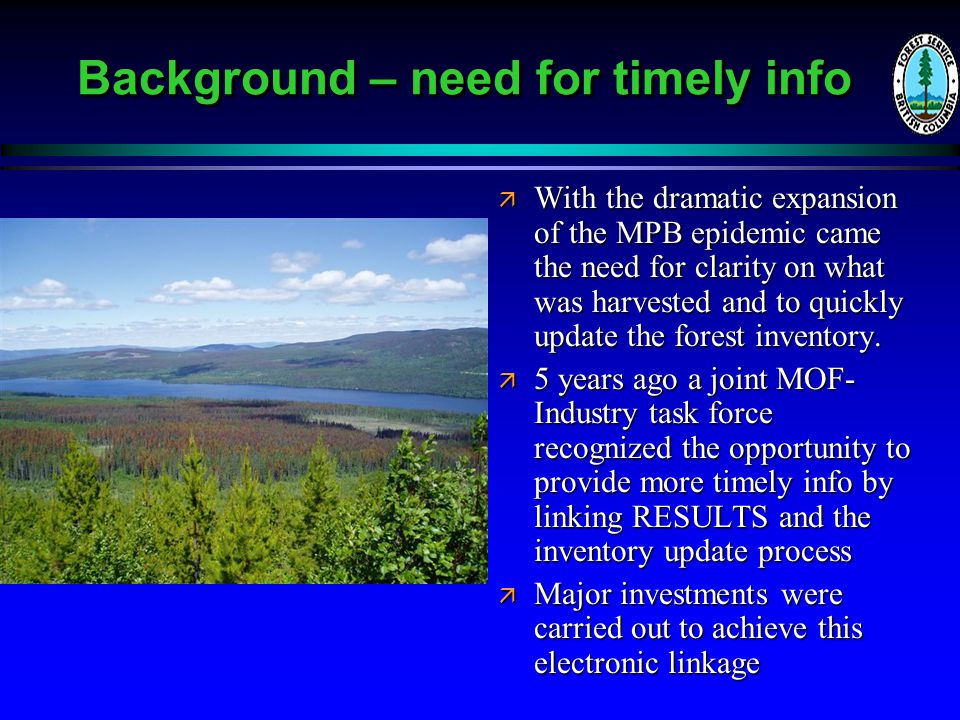 Background – need for timely info

FOREST SERVICE BRITISH COLUMBIA

With the dramatic expansion of the MPB epidemic came the need for clarity on what was harvested and to quickly update the forest inventory.

5 years ago a joint MOF-Industry task force recognized the opportunity to provide more timely info by linking RESULTS and the inventory update process

Major investments were carried out to achieve this electronic linkage